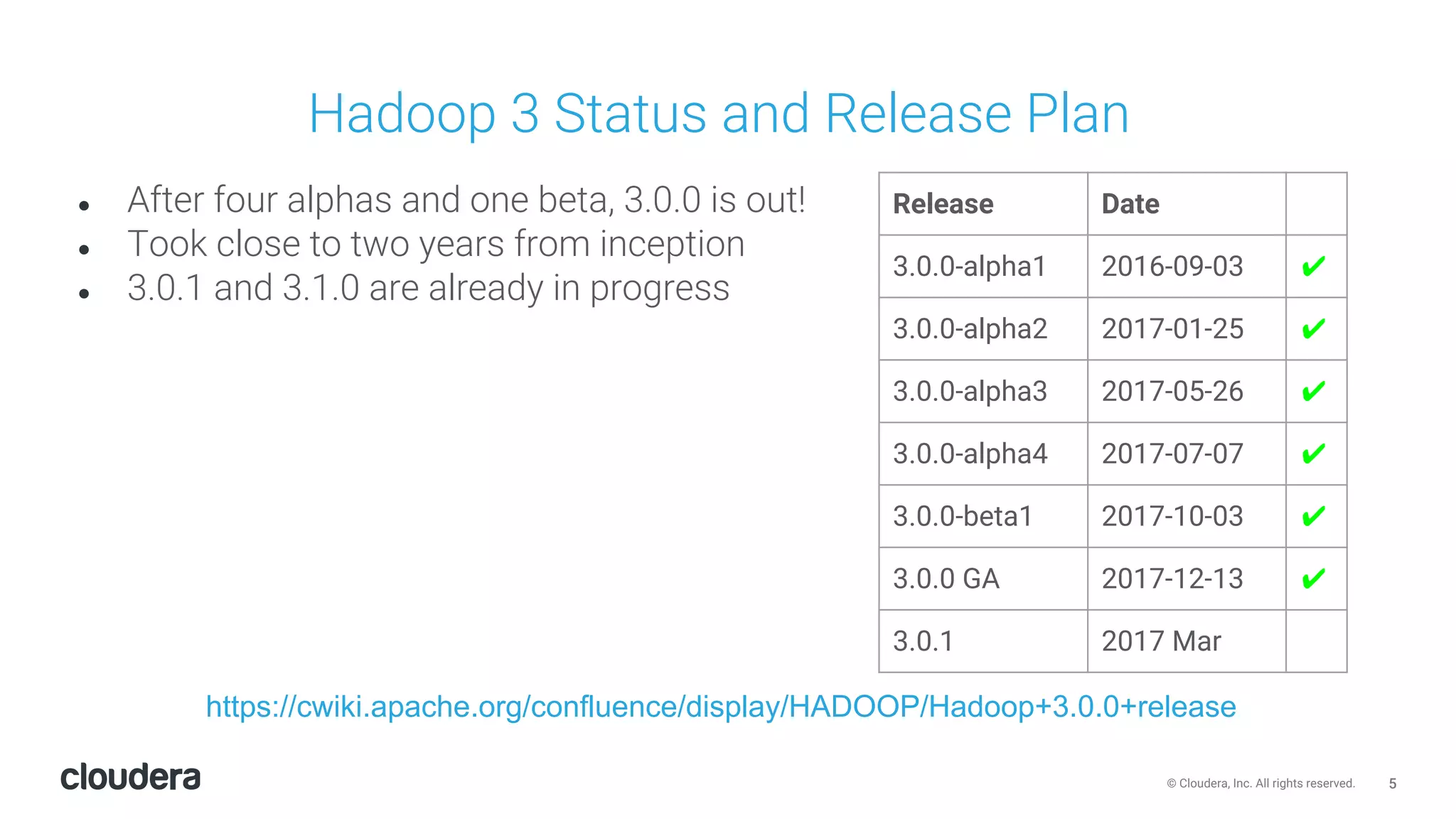 Hadoop 3 Status and Release Plan

- After four alphas and one beta, 3.0.0 is out!
- Took close to two years from inception
- 3.0.1 and 3.1.0 are already in progress

| Release | Date | |
|---|---|---|
| 3.0.0-alpha1 | 2016-09-03 | ✔ |
| 3.0.0-alpha2 | 2017-01-25 | ✔ |
| 3.0.0-alpha3 | 2017-05-26 | ✔ |
| 3.0.0-alpha4 | 2017-07-07 | ✔ |
| 3.0.0-beta1 | 2017-10-03 | ✔ |
| 3.0.0 GA | 2017-12-13 | ✔ |
| 3.0.1 | 2017 Mar | |

https://cwiki.apache.org/confluence/display/HADOOP/Hadoop+3.0.0+release

cloudera

© Cloudera, Inc. All rights reserved. 5